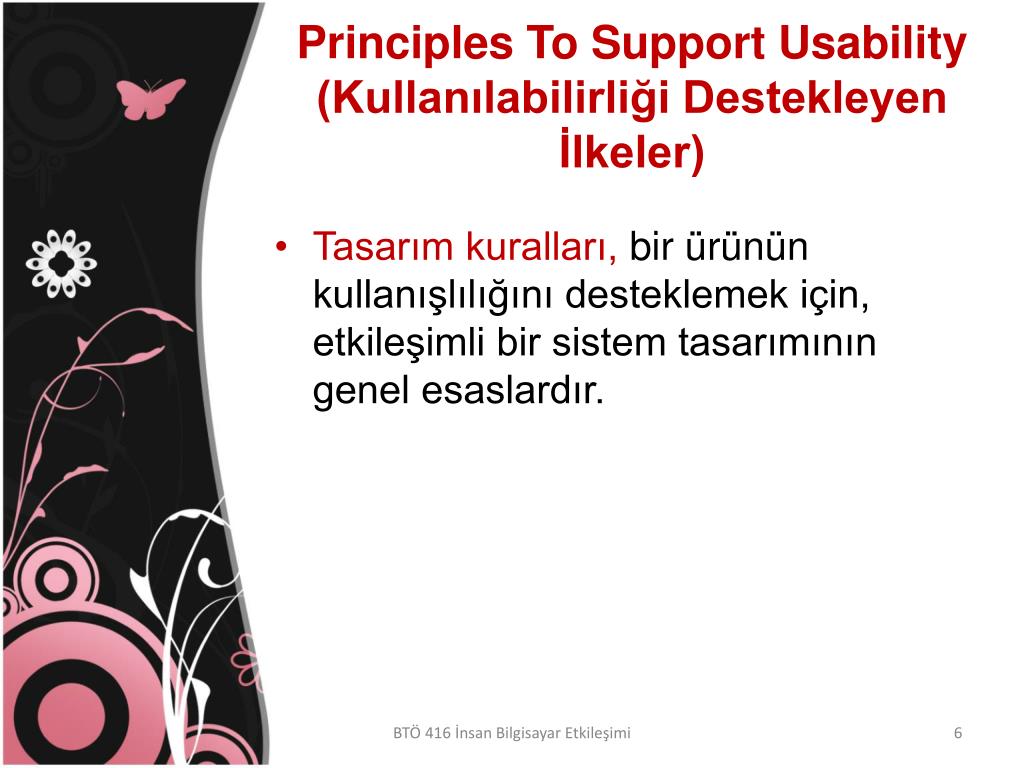 Principles To Support Usability (Kullanılabilirliği Destekleyen İlkeler)

• Tasarım kuralları, bir ürünün kullanışlılığını desteklemek için, etkileşimli bir sistem tasarımının genel esaslardır.

BTÖ 416 İnsan Bilgisayar Etkileşimi

6